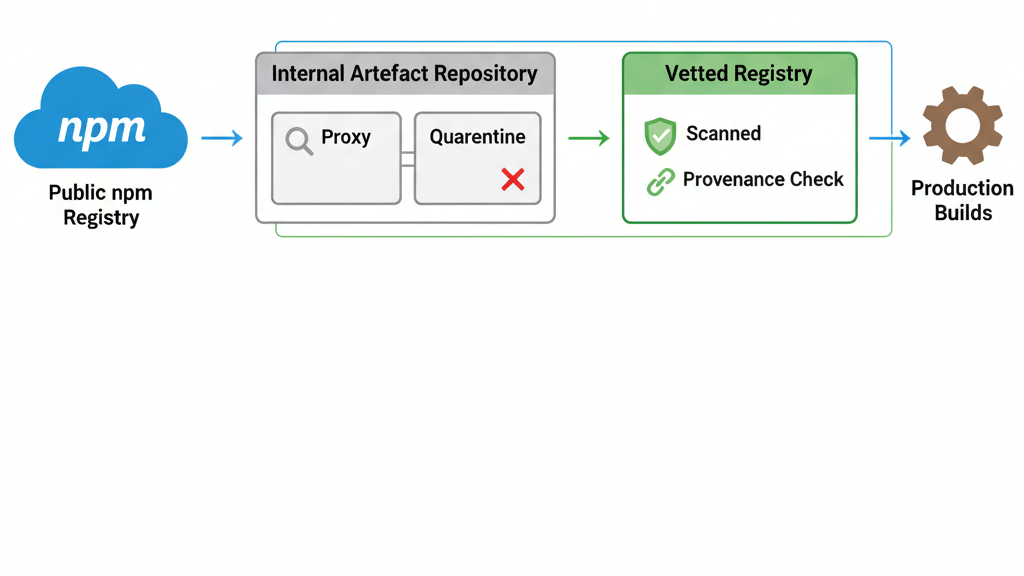 npm

Public npm Registry

Internal Artefact Repository

Proxy

Quarentine

Vetted Registry

Scanned

Provenance Check

Production Builds